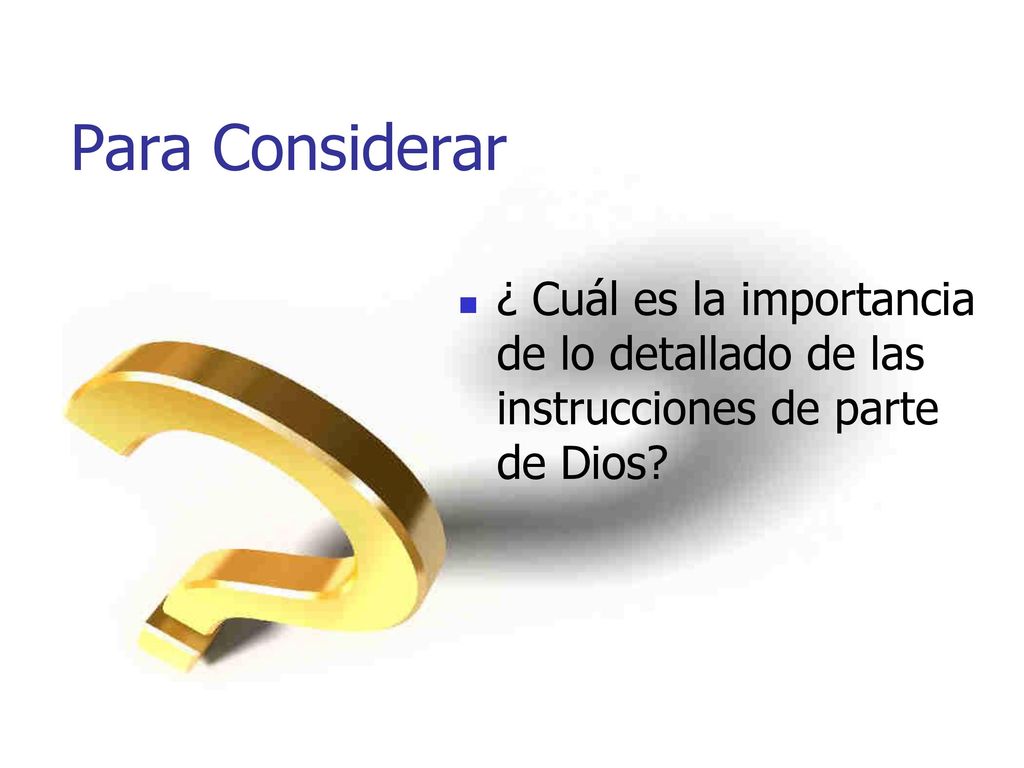 Para Considerar

¿ Cuál es la importancia de lo detallado de las instrucciones de parte de Dios?